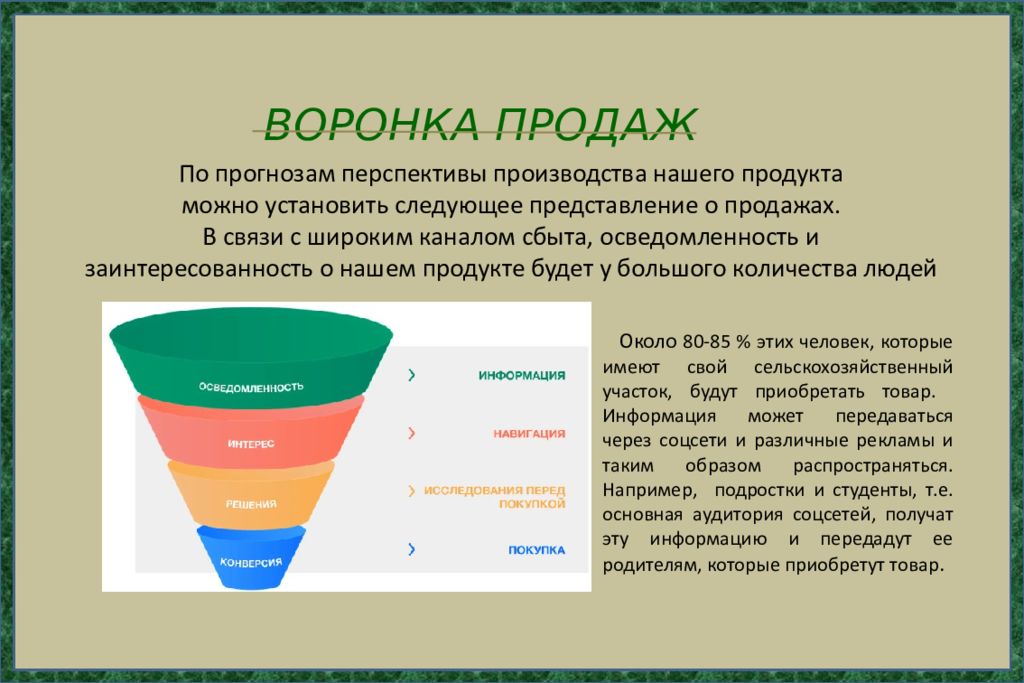 ВОРОНКА ПРОДАЖ

По прогнозам перспективы производства нашего продукта можно установить следующее представление о продажах. В связи с широким каналом сбыта, осведомленность и заинтересованность о нашем продукте будет у большого количества людей

ОСВЕДОМЛЕННОСТЬ

ИНТЕРЕС

РЕШЕНИЯ

КОНВЕРСИЯ

ИНФОРМАЦИЯ

НАВИГАЦИЯ

ИССЛЕДОВАНИЯ ПЕРЕД ПОКУПКОЙ

ПОКУПКА

Около 80-85 % этих человек, которые имеют свой сельскохозяйственный участок, будут приобретать товар. Информация может передаваться через соцсети и различные рекламы и таким образом распространяться. Например, подростки и студенты, т.е. основная аудитория соцсетей, получат эту информацию и передадут ее родителям, которые приобретут товар.